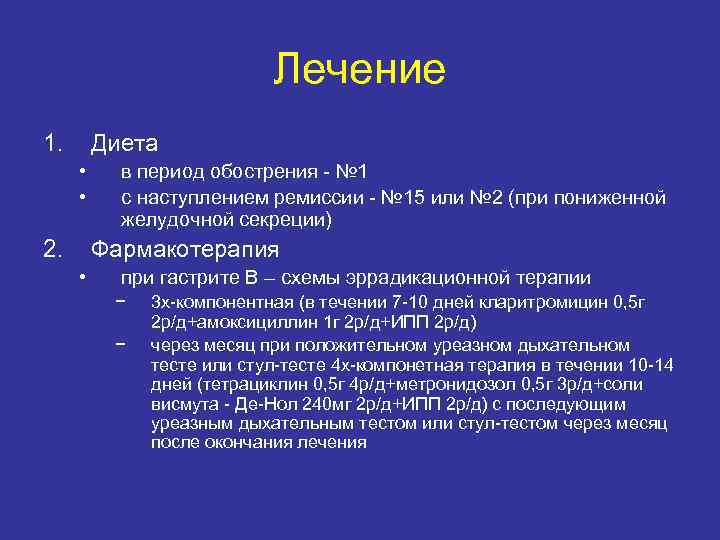 Лечение

1. Диета
• в период обострения - №1
• с наступлением ремиссии - №15 или №2 (при пониженной желудочной секреции)

2. Фармакотерапия
• при гастрите В – схемы эррадикационной терапии
− 3х-компонентная (в течении 7-10 дней кларитромицин 0,5г 2р/д+амоксициллин 1г 2р/д+ИПП 2р/д)
− через месяц при положительном уреазном дыхательном тесте или стул-тесте 4х-компонетная терапия в течении 10-14 дней (тетрациклин 0,5г 4р/д+метронидозол 0,5г 3р/д+соли висмута - Де-Нол 240мг 2р/д+ИПП 2р/д) с последующим уреазным дыхательным тестом или стул-тестом через месяц после окончания лечения